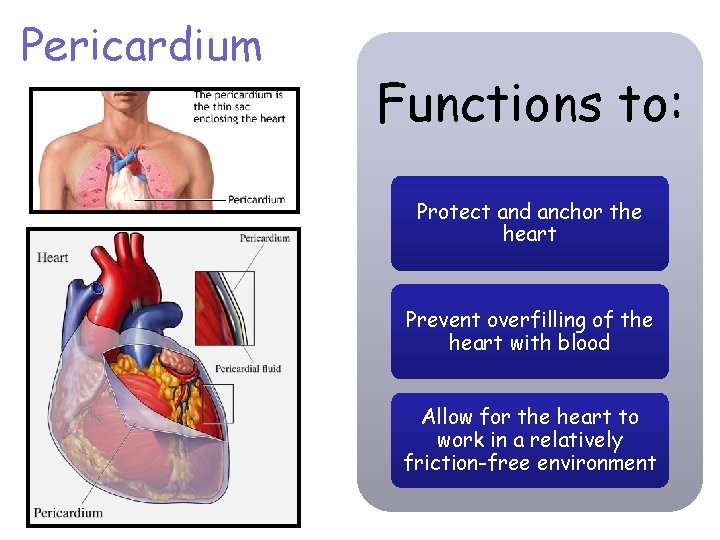 Pericardium

The pericardium is the thin sac enclosing the heart

Pericardium

Heart

Pericardium

Pericardial fluid

Pericardium

Functions to:

Protect and anchor the heart

Prevent overfilling of the heart with blood

Allow for the heart to work in a relatively friction-free environment